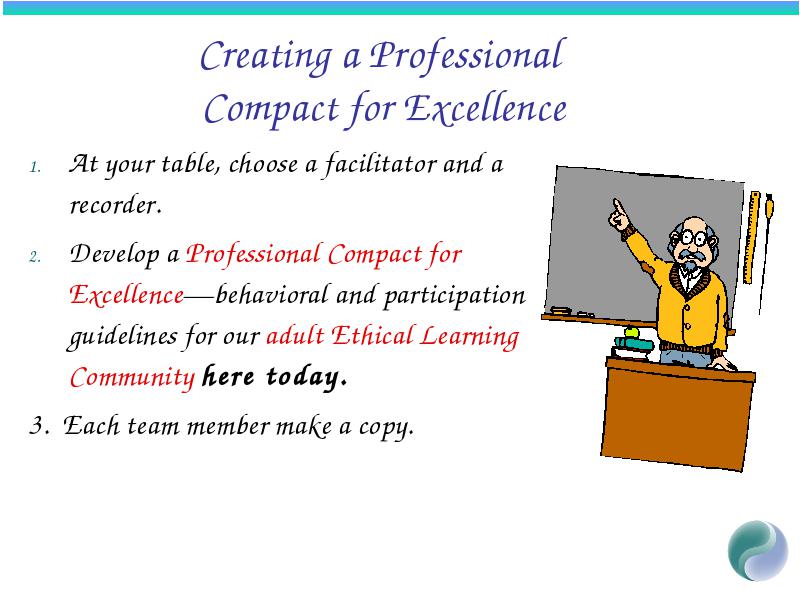 Creating a Professional Compact for Excellence

1. At your table, choose a facilitator and a recorder.

2. Develop a Professional Compact for Excellence—behavioral and participation guidelines for our adult Ethical Learning Community here today.

3. Each team member make a copy.